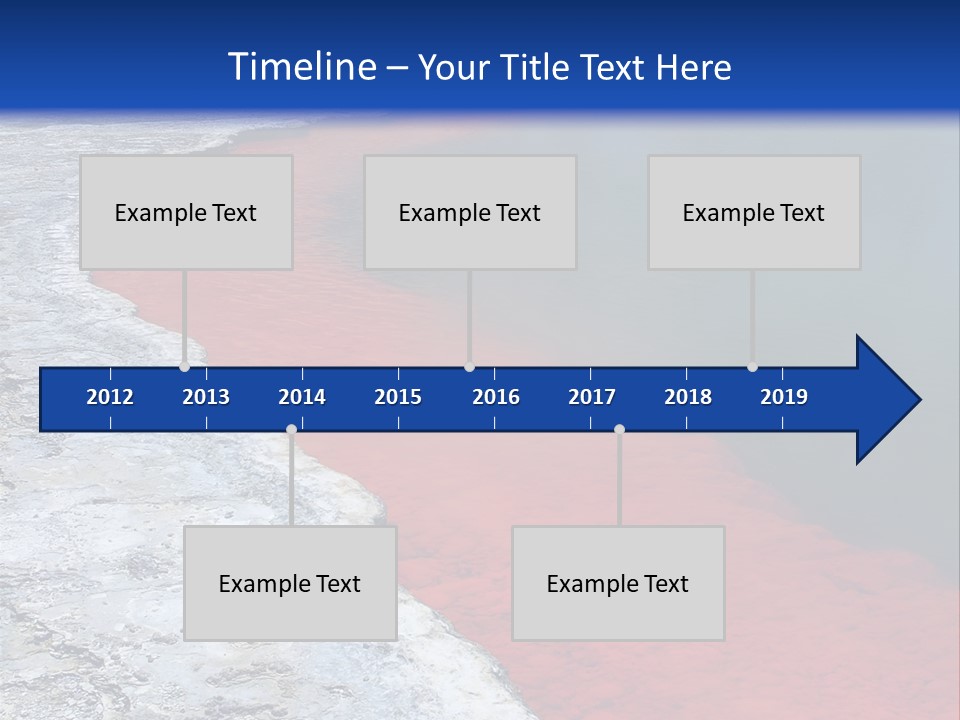 Timeline – Your Title Text Here

Example Text

Example Text

Example Text

2012 2013 2014 2015 2016 2017 2018 2019

Example Text

Example Text